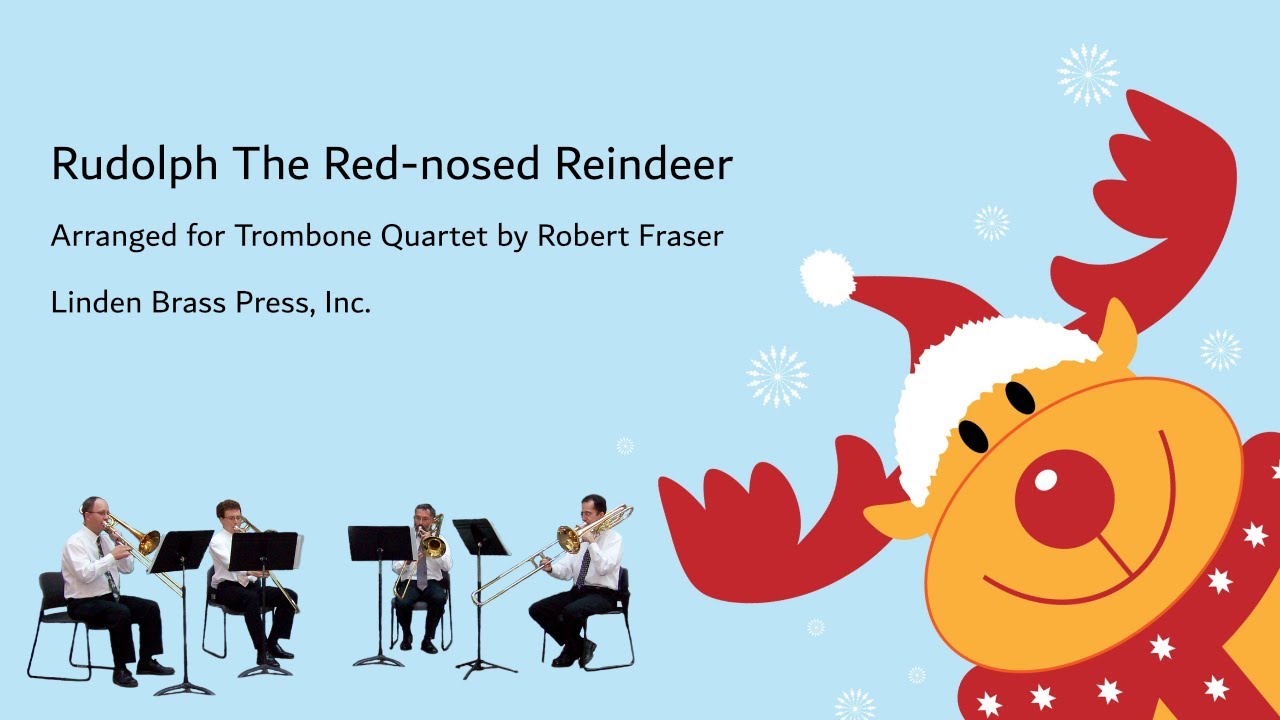 Rudolph The Red-nosed Reindeer

Arranged for Trombone Quartet by Robert Fraser

Linden Brass Press, Inc.